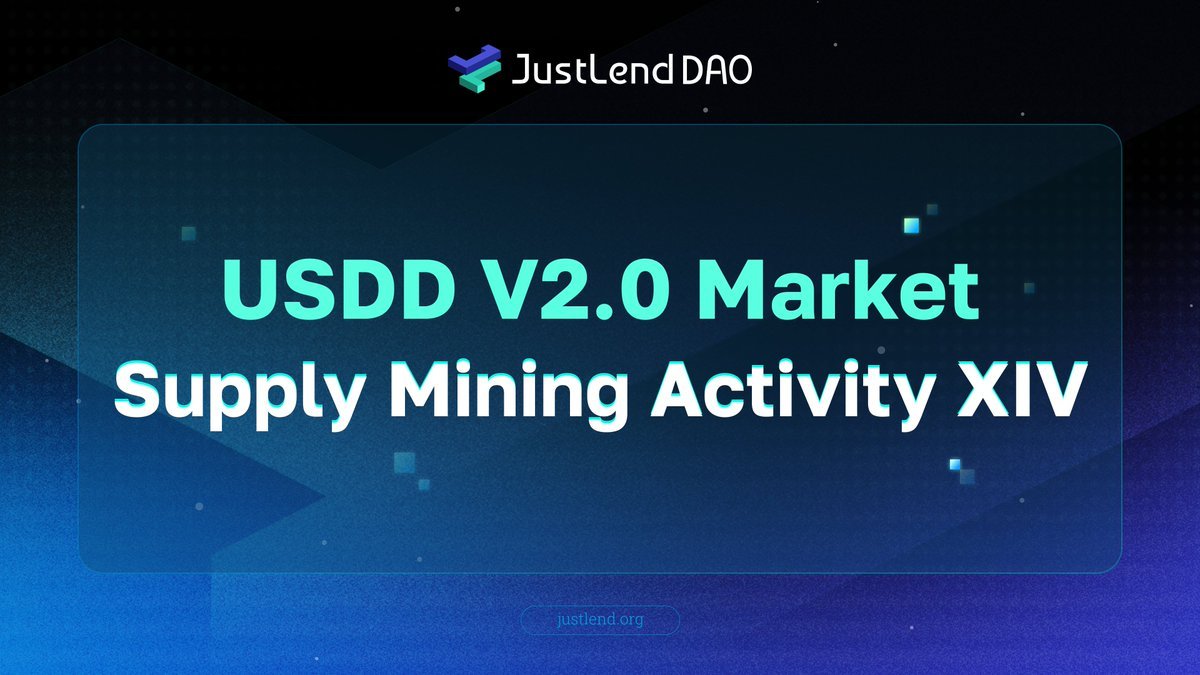 JustLend DAO

USDD V2.0 Market
Supply Mining Activity XIV

justlend.org